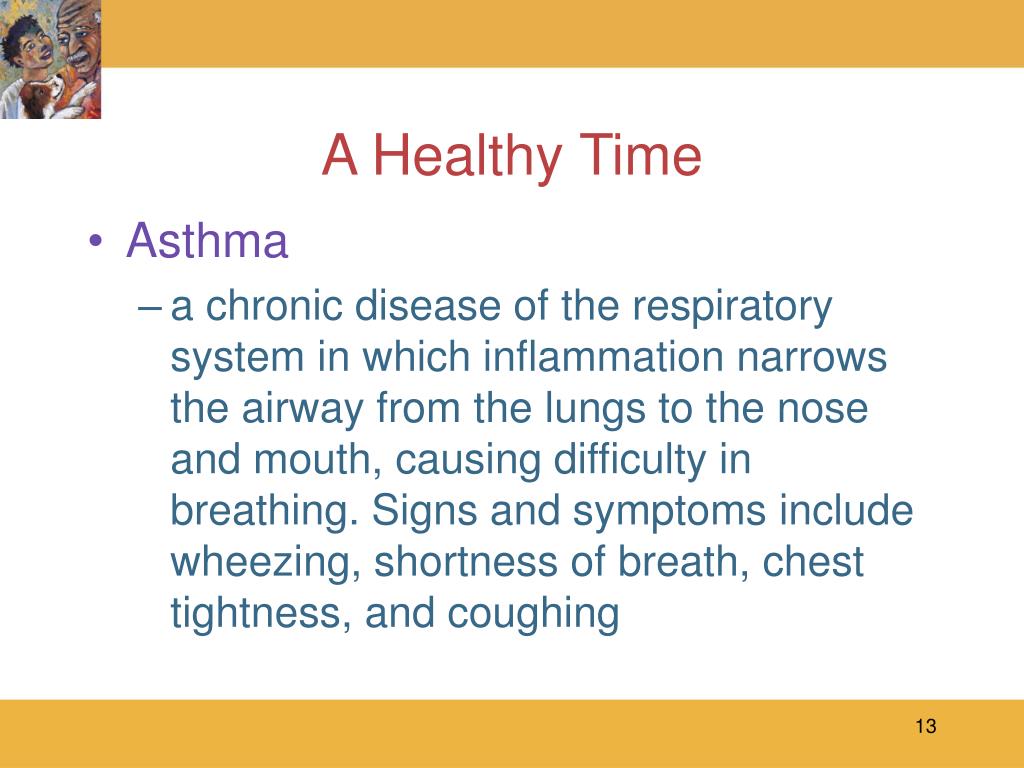 A Healthy Time

• Asthma

– a chronic disease of the respiratory system in which inflammation narrows the airway from the lungs to the nose and mouth, causing difficulty in breathing. Signs and symptoms include wheezing, shortness of breath, chest tightness, and coughing

13